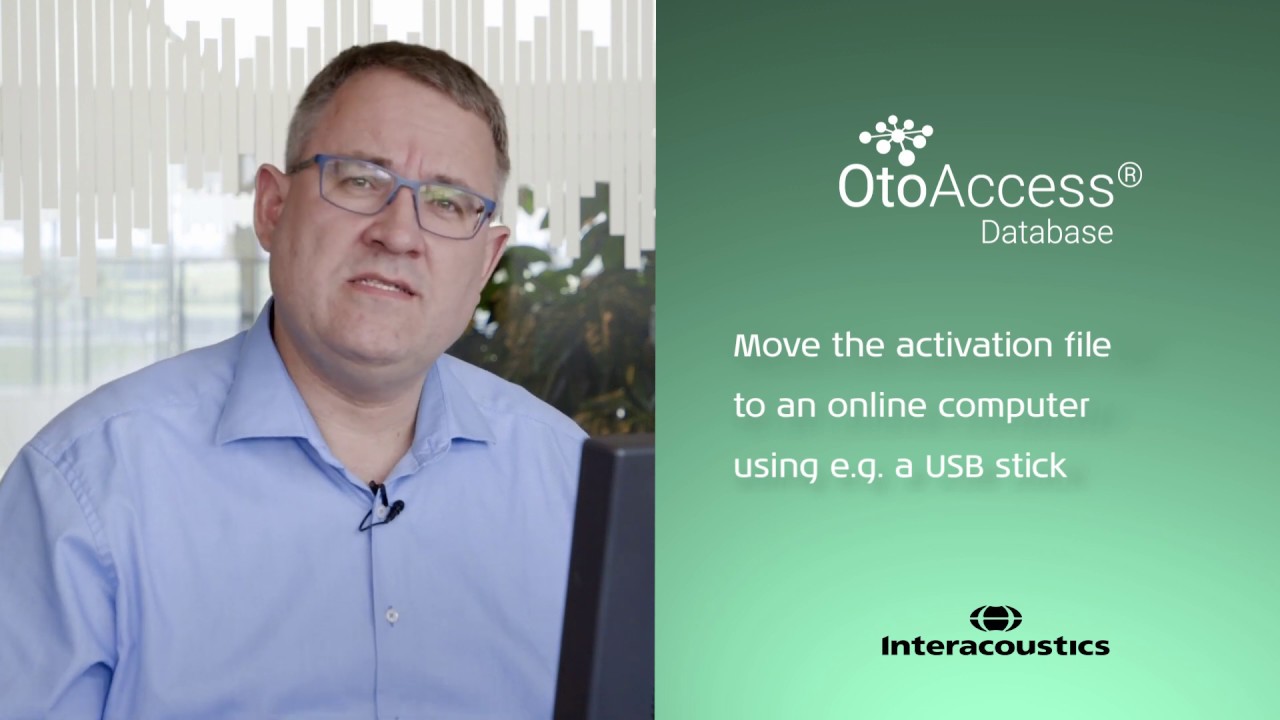 OtoAccess®
Database

Move the activation file to an online computer using e.g. a USB stick

Interacoustics